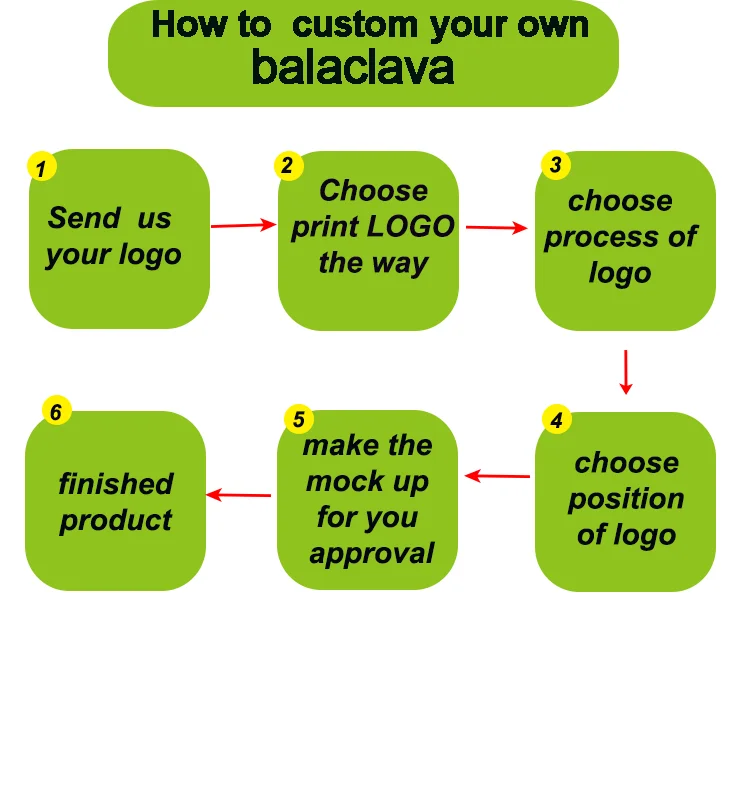 How to custom your own balaclava

1
Send us your logo

2
Choose print LOGO the way

3
choose process of logo

4
choose position of logo

5
make the mock up for you approval

6
finished product